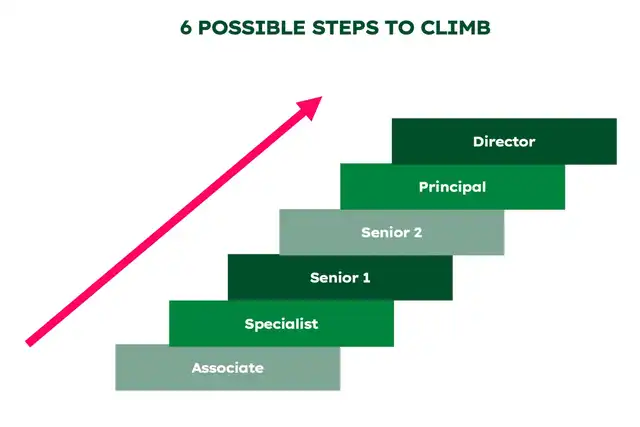 6 POSSIBLE STEPS TO CLIMB

Director

Principal

Senior 2

Senior 1

Specialist

Associate